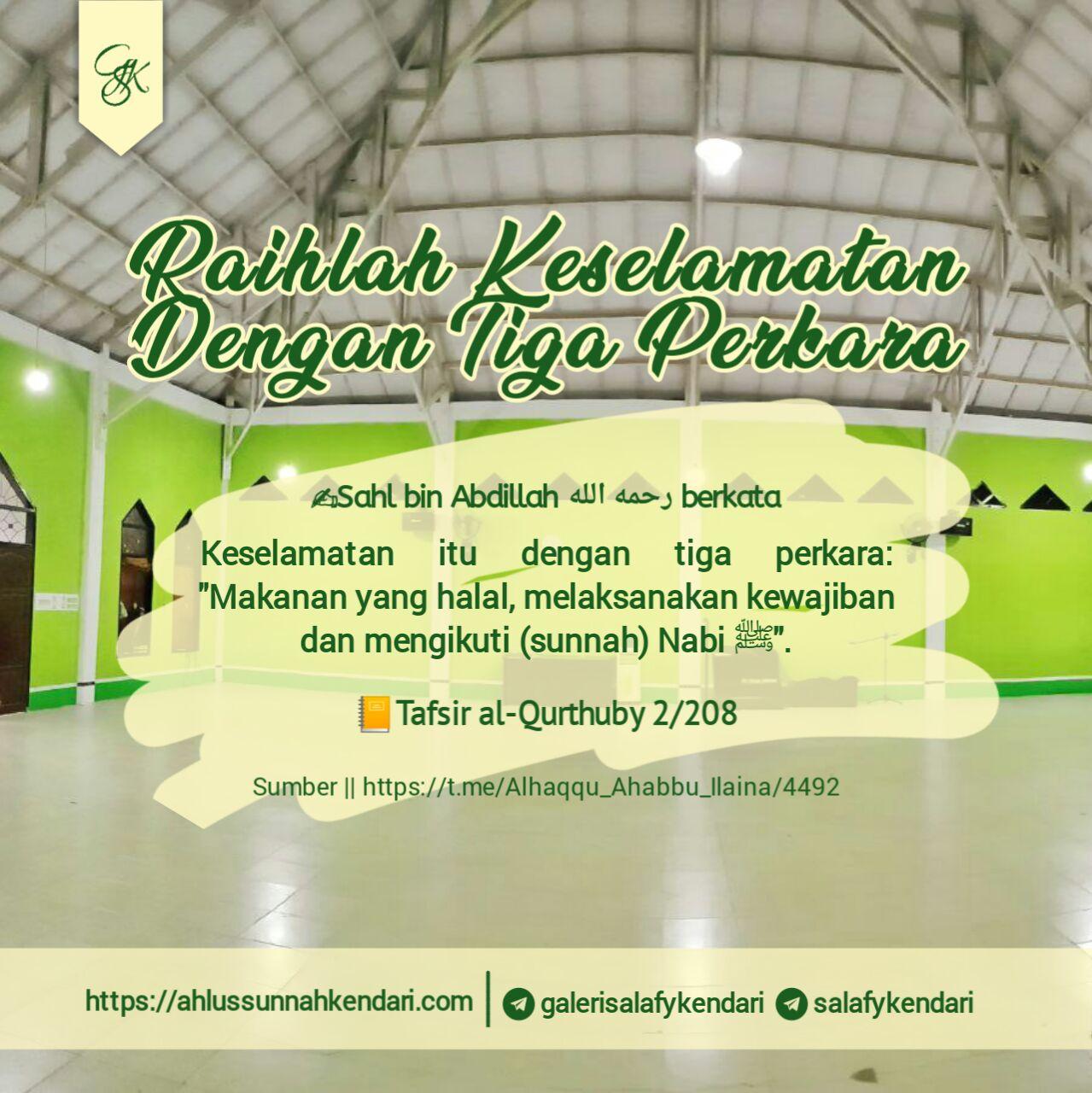 GSK

Raihlah Keselamatan Dengan Tiga Perkara

✍Sahl bin Abdillah رحمه الله berkata

Keselamatan itu dengan tiga perkara: "Makanan yang halal, melaksanakan kewajiban dan mengikuti (sunnah) Nabi ﷺ".

📙Tafsir al-Qurthuby 2/208

Sumber || https://t.me/Alhaqqu_Ahabbu_Ilaina/4492

https://ahlussunnahkendari.com | galerisalafykendari salafykendari